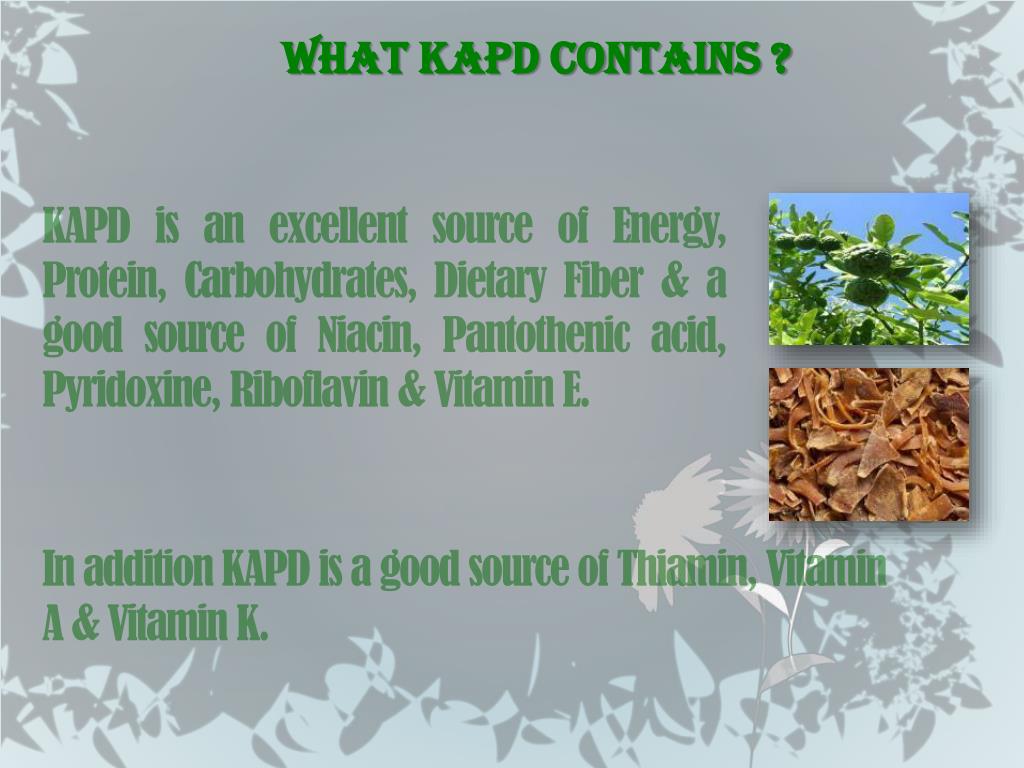 WHAT KAPD CONTAINS ?

KAPD is an excellent source of Energy, Protein, Carbohydrates, Dietary Fiber & a good source of Niacin, Pantothenic acid, Pyridoxine, Riboflavin & Vitamin E.

In addition KAPD is a good source of Thiamin, Vitamin A & Vitamin K.